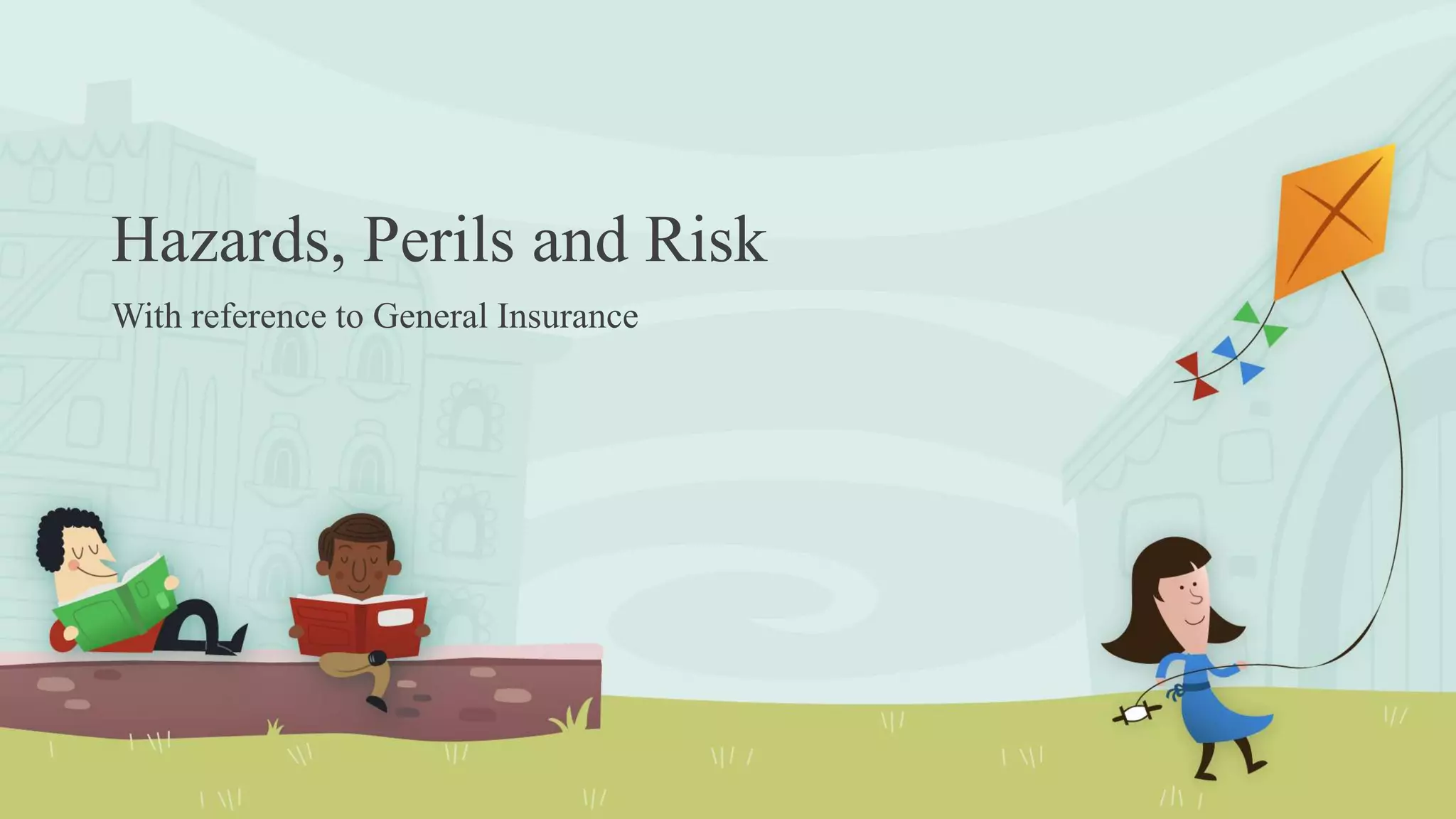 Hazards, Perils and Risk

With reference to General Insurance